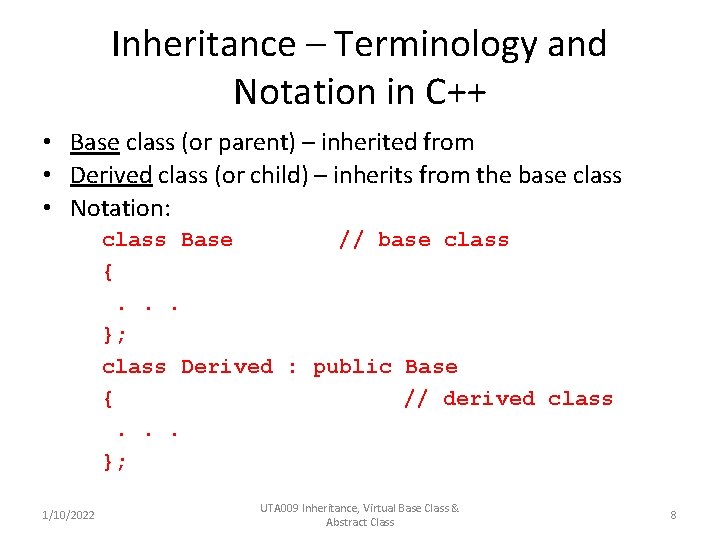 Inheritance – Terminology and Notation in C++

• Base class (or parent) – inherited from
• Derived class (or child) – inherits from the base class
• Notation:

class Base        // base class
{
 . . .
};
class Derived : public Base
{                        // derived class
 . . .
};

1/10/2022

UTA009 Inheritance, Virtual Base Class & Abstract Class

8